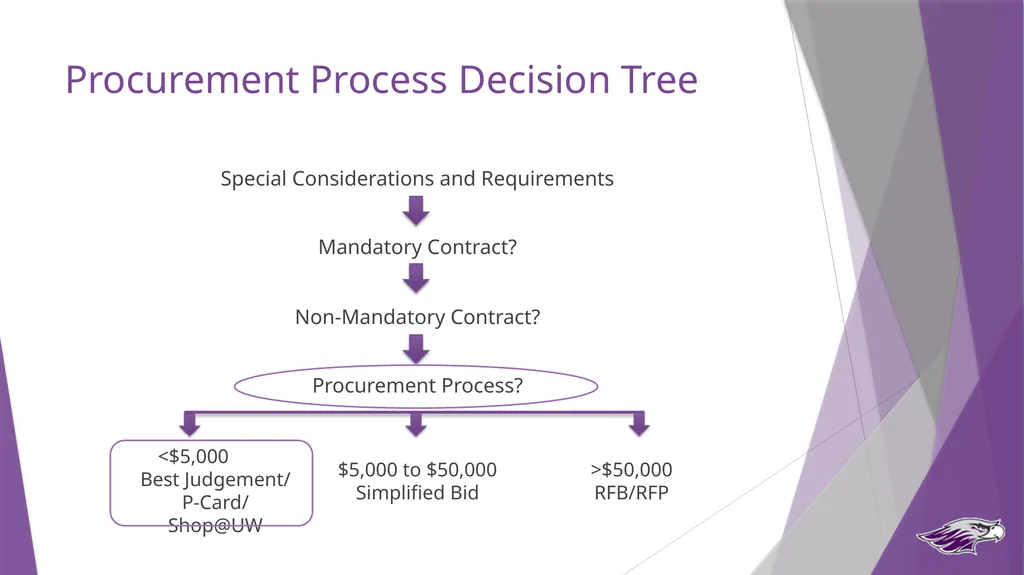 Procurement Process Decision Tree

Special Considerations and Requirements

Mandatory Contract?

Non-Mandatory Contract?

Procurement Process?

<\$5,000
Best Judgement/
P-Card/
Shop@UW

\$5,000 to \$50,000
Simplified Bid

>\$50,000
RFB/RFP